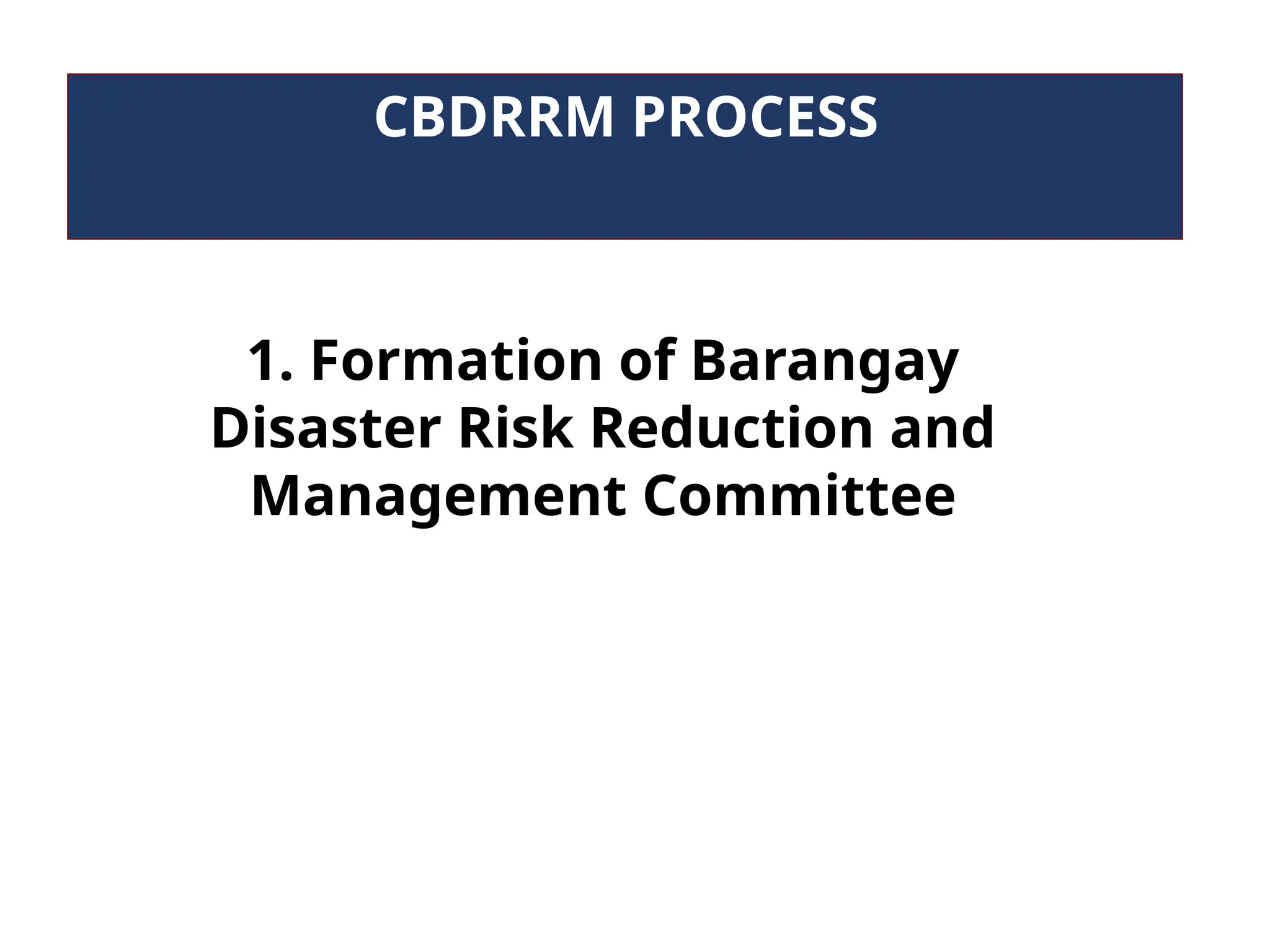 CBDRRM PROCESS

1. Formation of Barangay Disaster Risk Reduction and Management Committee